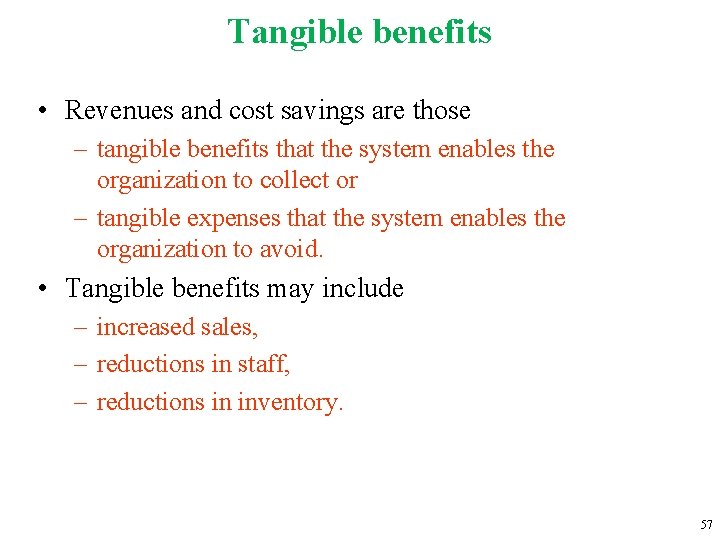 Tangible benefits

• Revenues and cost savings are those
– tangible benefits that the system enables the organization to collect or
– tangible expenses that the system enables the organization to avoid.

• Tangible benefits may include
– increased sales,
– reductions in staff,
– reductions in inventory.

57